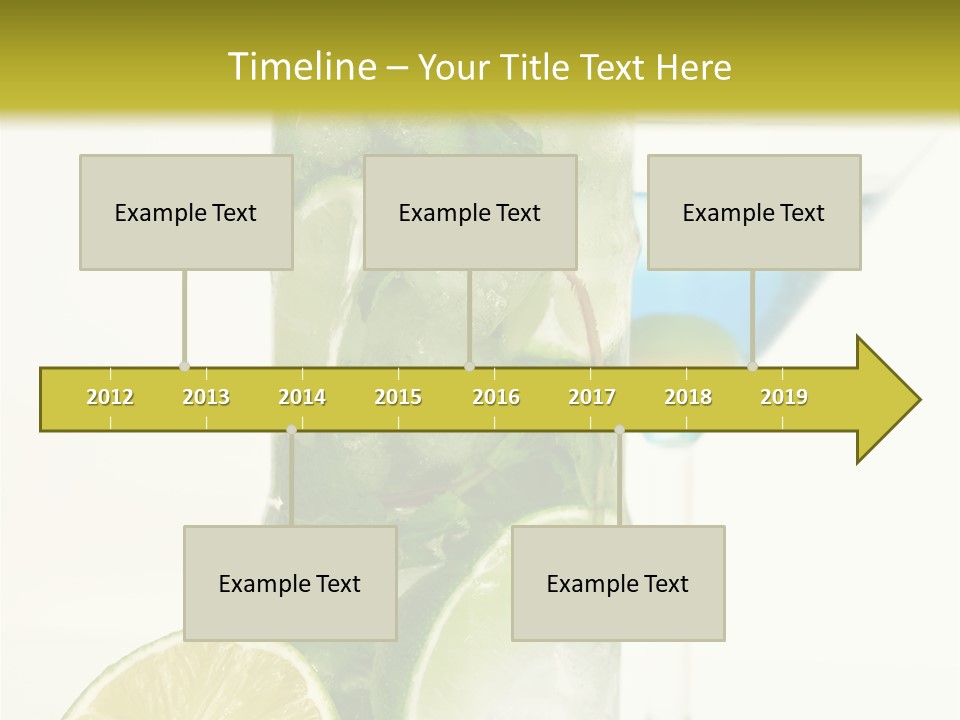 Timeline – Your Title Text Here

Example Text

Example Text

Example Text

2012 2013 2014 2015 2016 2017 2018 2019

Example Text

Example Text